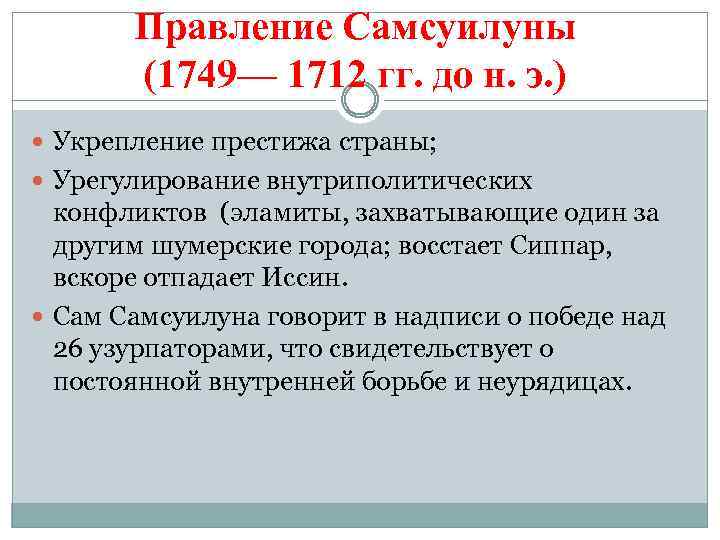 Правление Самсуилуны (1749— 1712 гг. до н. э.)

Укрепление престижа страны;

Урегулирование внутриполитических конфликтов (эламиты, захватывающие один за другим шумерские города; восстает Сиппар, вскоре отпадает Иссин.

Сам Самсуилуна говорит в надписи о победе над 26 узурпаторами, что свидетельствует о постоянной внутренней борьбе и неурядицах.